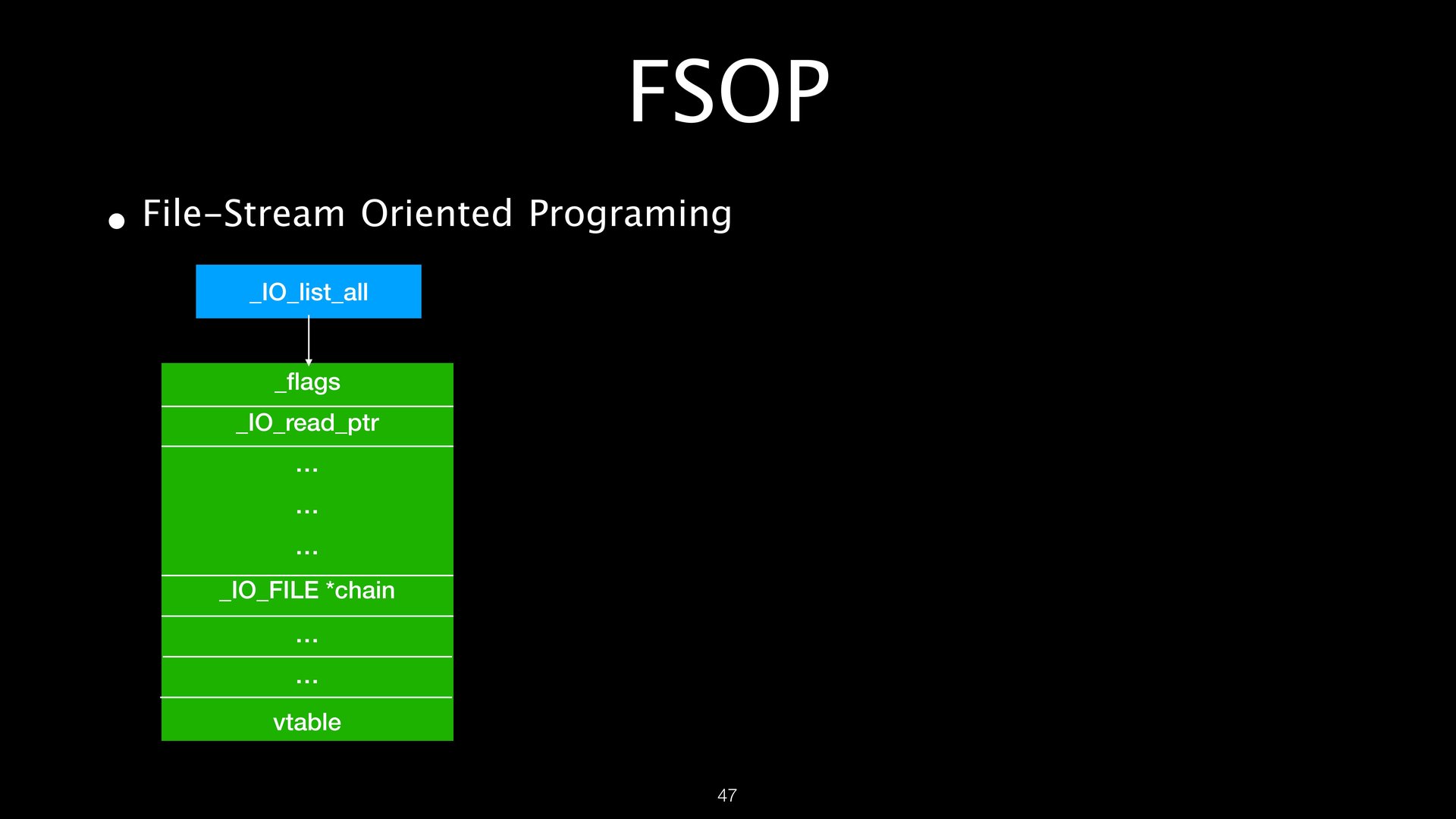 FSOP

• File-Stream Oriented Programing

_IO_list_all

_flags

_IO_read_ptr

…

…

…

_IO_FILE *chain

…

…

vtable

47